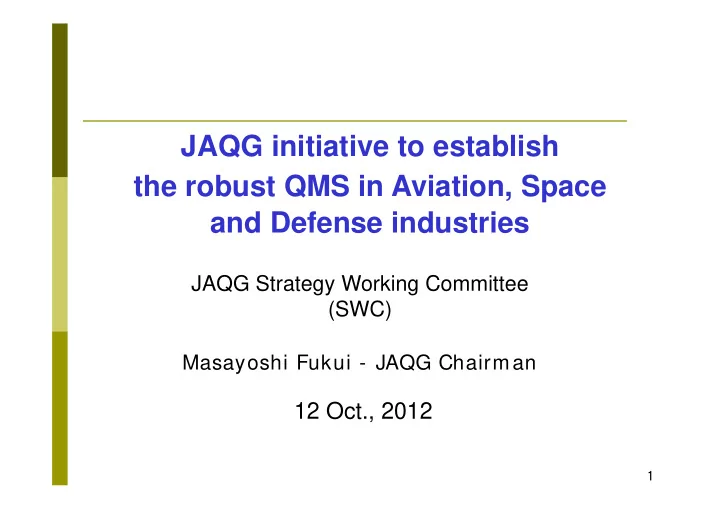 JAQG initiative to establish the robust QMS in Aviation, Space and Defense industries

JAQG Strategy Working Committee (SWC)

Masayoshi Fukui - JAQG Chairman

12 Oct., 2012

1